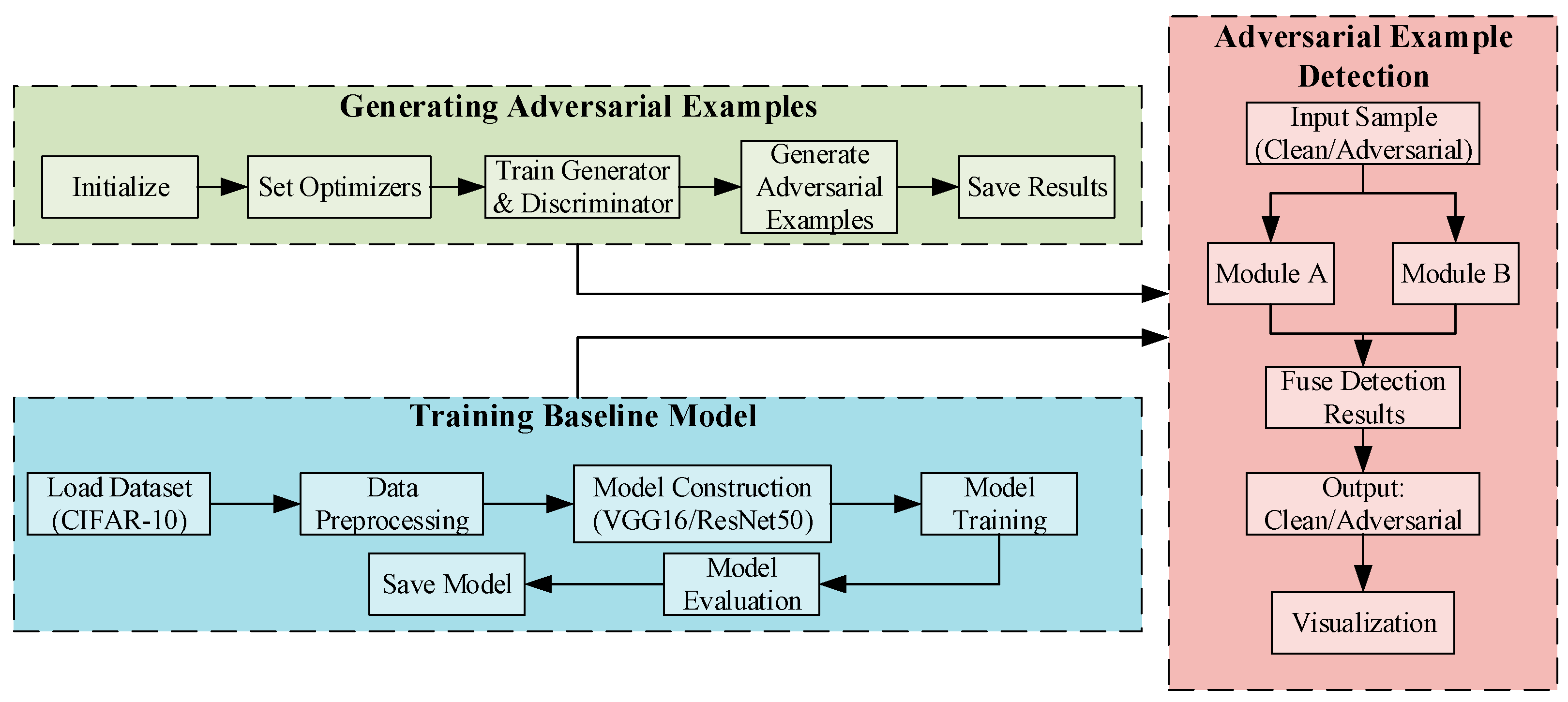 Generating Adversarial Examples

Initialize

Set Optimizers

Train Generator & Discriminator

Generate Adversarial Examples

Save Results

Training Baseline Model

Load Dataset (CIFAR-10)

Data Preprocessing

Model Construction (VGG16/ResNet50)

Model Training

Model Evaluation

Save Model

Adversarial Example Detection

Input Sample (Clean/Adversarial)

Module A

Module B

Fuse Detection Results

Output: Clean/Adversarial

Visualization